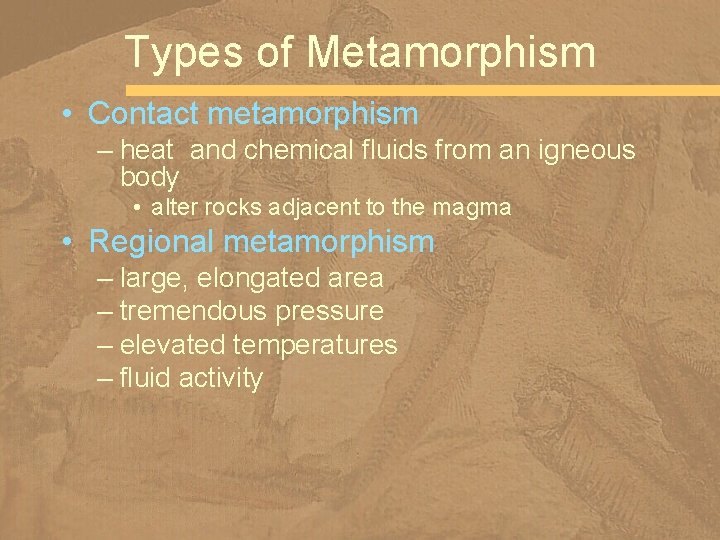 Types of Metamorphism

• Contact metamorphism
– heat and chemical fluids from an igneous body
• alter rocks adjacent to the magma

• Regional metamorphism
– large, elongated area
– tremendous pressure
– elevated temperatures
– fluid activity